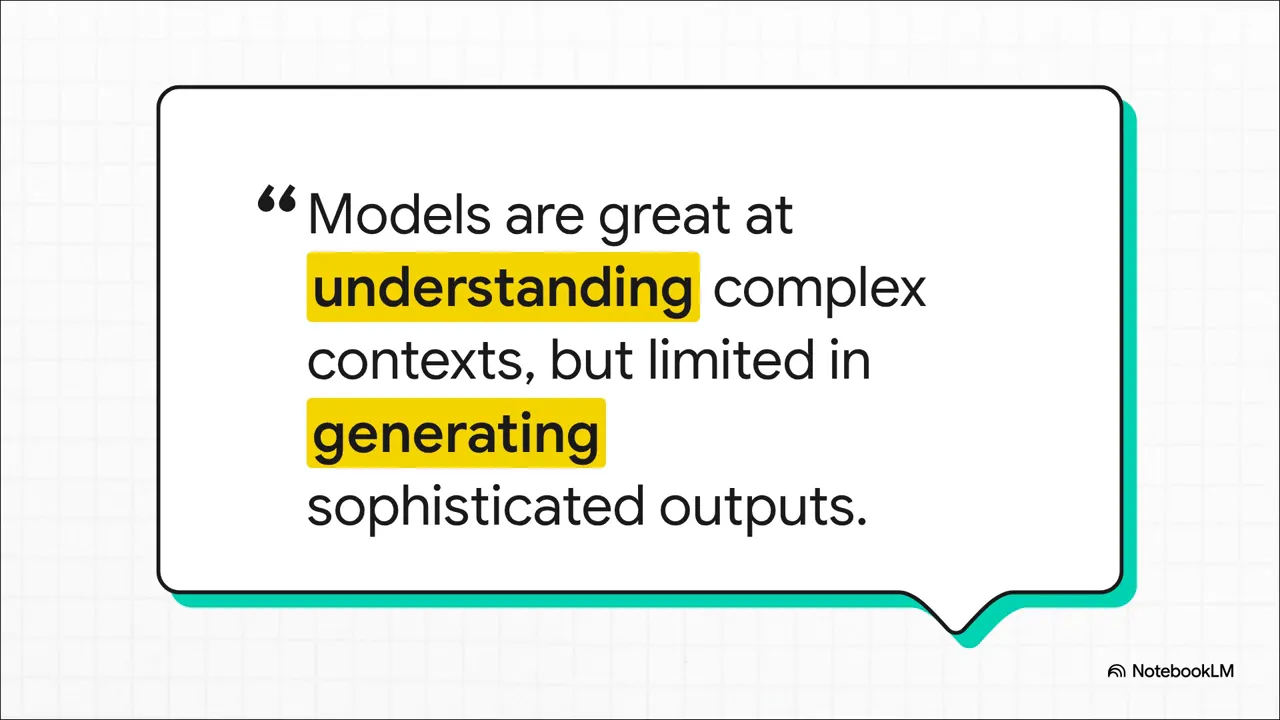 “Models are great at understanding complex contexts, but limited in generating sophisticated outputs.

NotebookLM